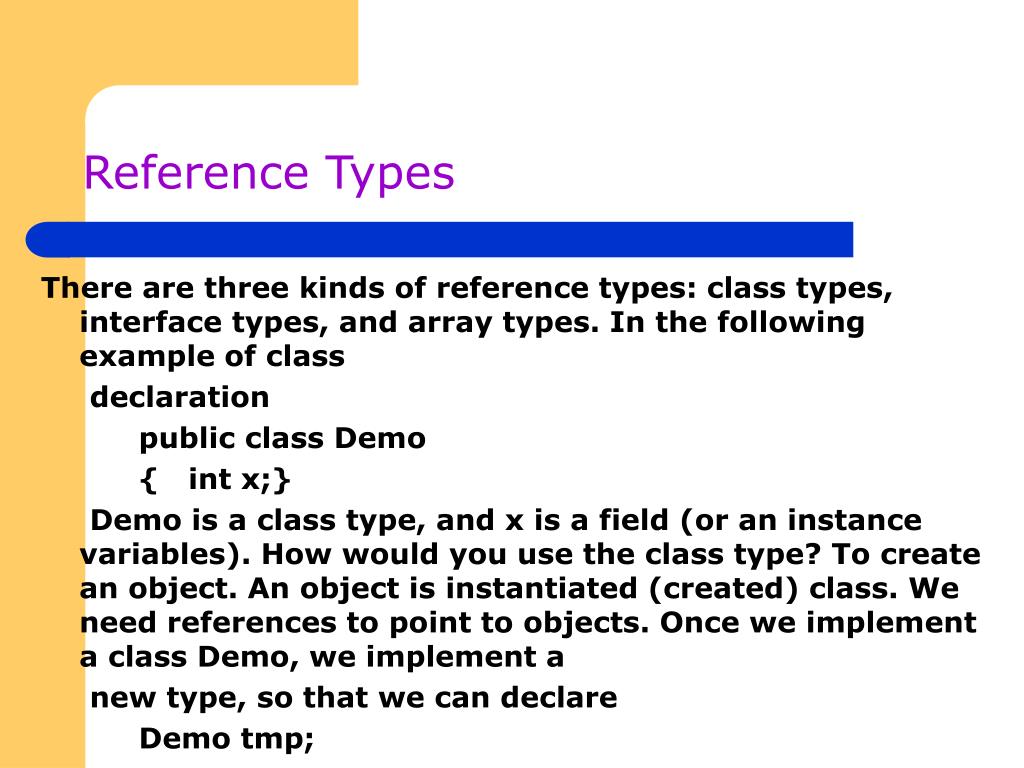 Reference Types

There are three kinds of reference types: class types, interface types, and array types. In the following example of class

declaration

public class Demo

{ int x;}

Demo is a class type, and x is a field (or an instance variables). How would you use the class type? To create an object. An object is instantiated (created) class. We need references to point to objects. Once we implement a class Demo, we implement a

new type, so that we can declare

Demo tmp;